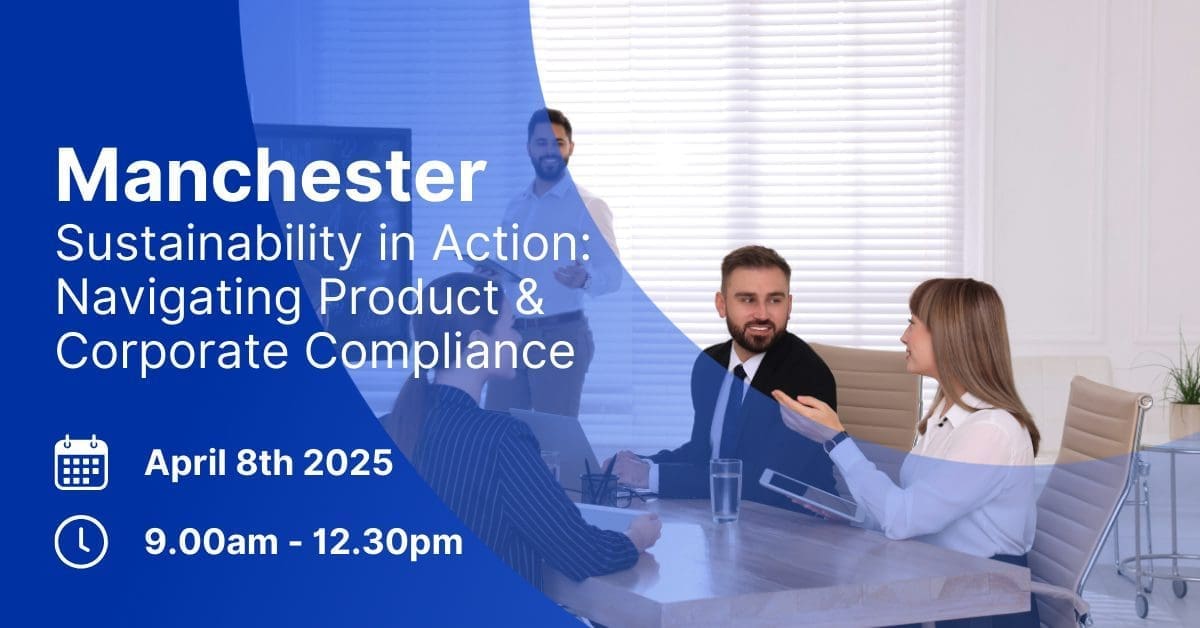 Manchester
Sustainability in Action: Navigating Product & Corporate Compliance

April 8th 2025

9.00am - 12.30pm